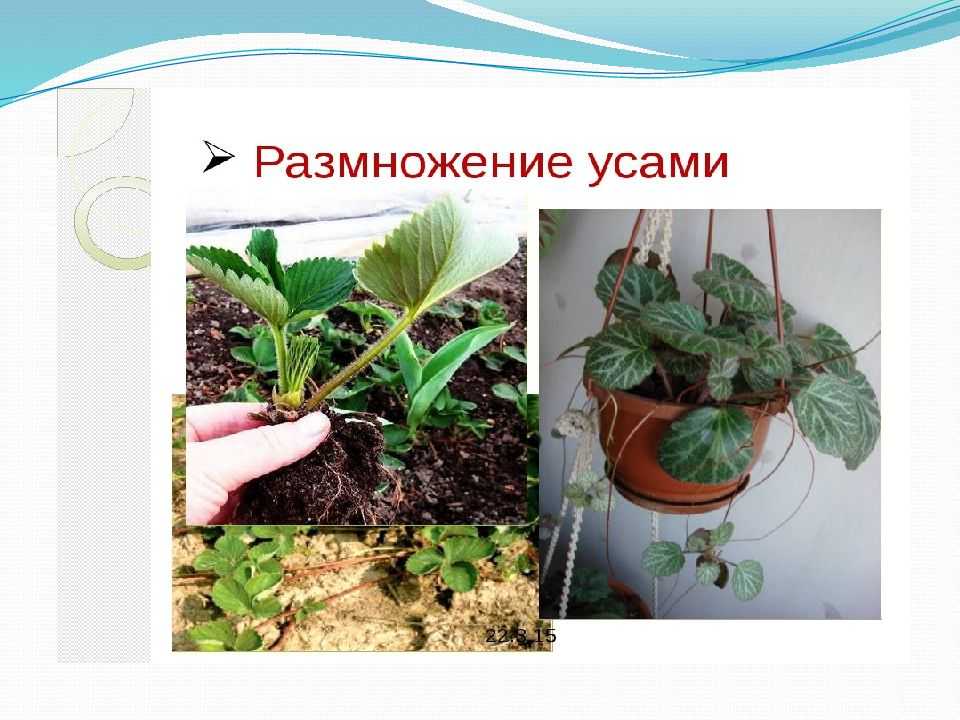 Размножение усами

22.3.15